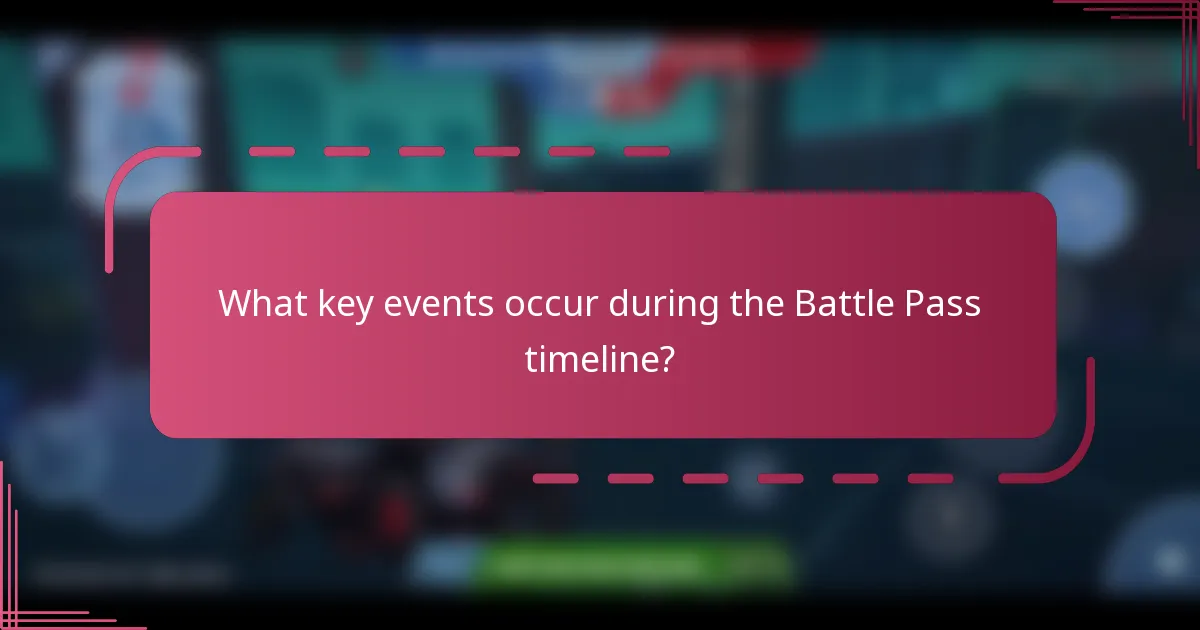 What key events occur during the Battle Pass timeline?